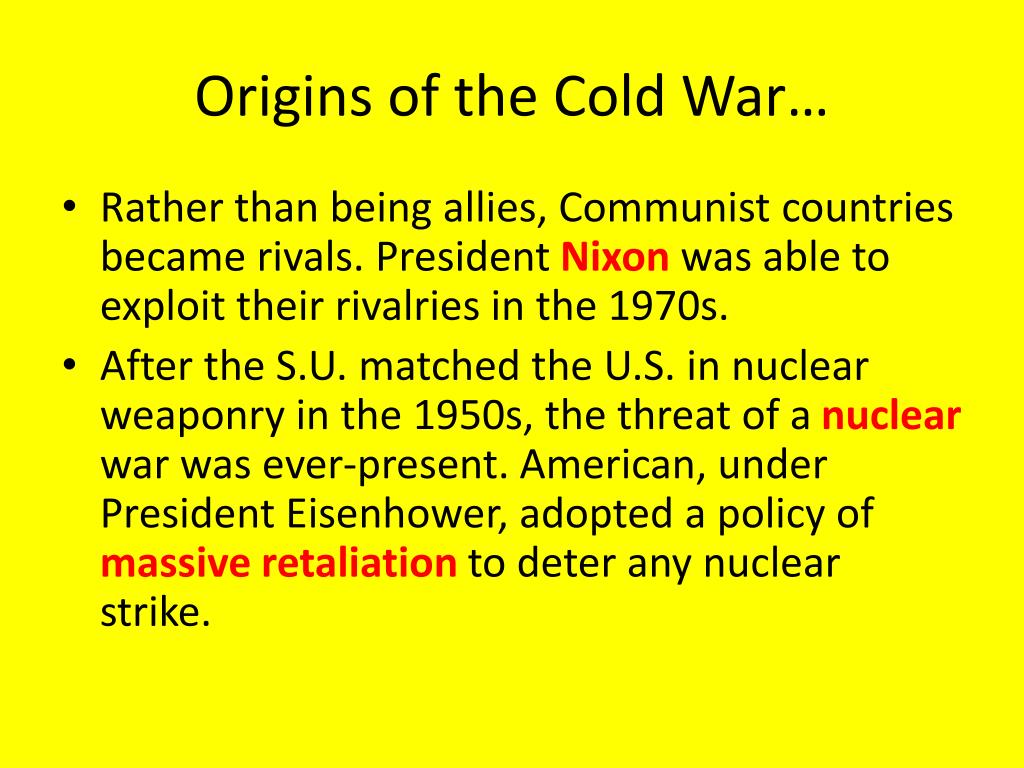 Origins of the Cold War…

• Rather than being allies, Communist countries became rivals. President Nixon was able to exploit their rivalries in the 1970s.
• After the S.U. matched the U.S. in nuclear weaponry in the 1950s, the threat of a nuclear war was ever-present. American, under President Eisenhower, adopted a policy of massive retaliation to deter any nuclear strike.